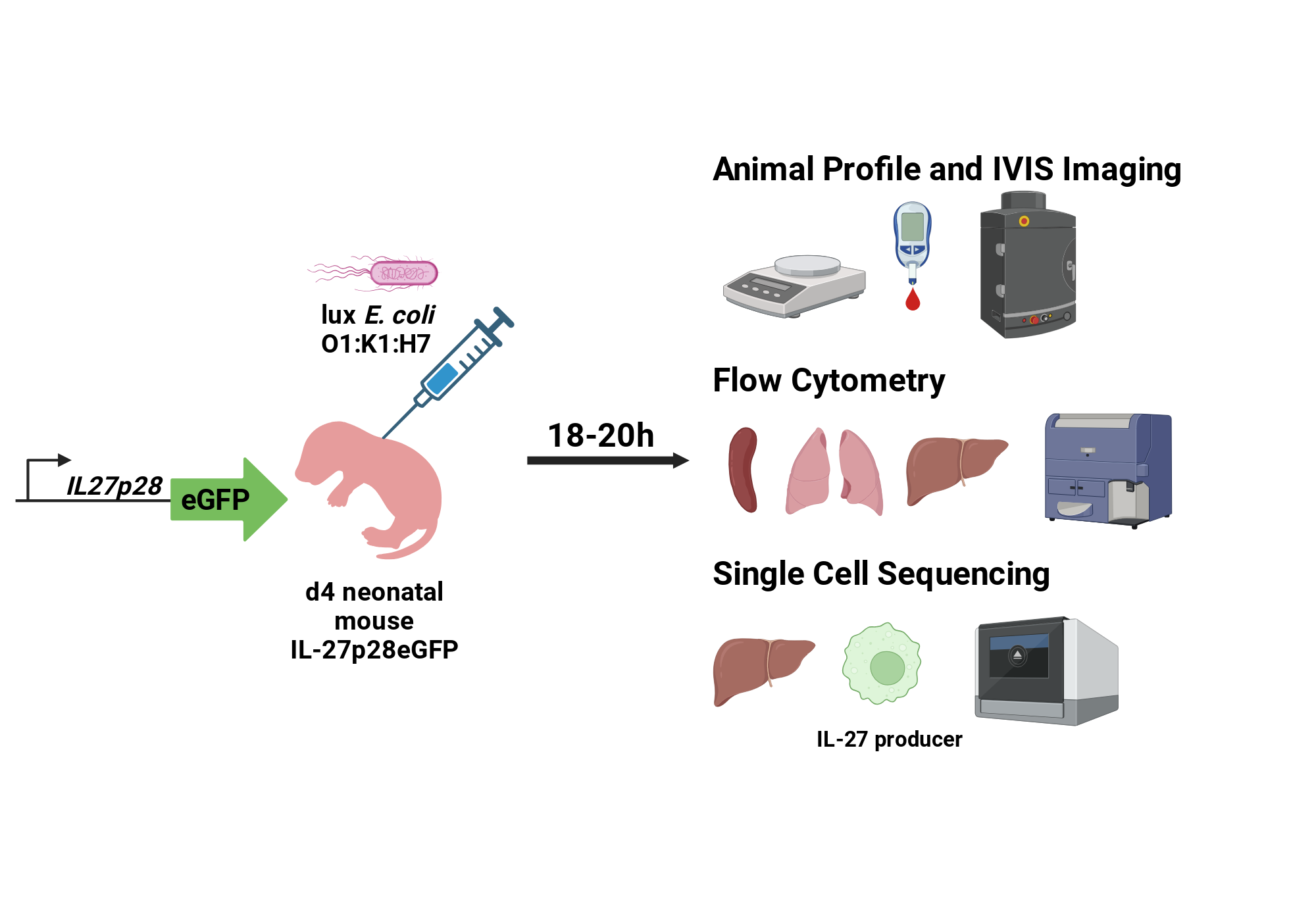 IL27p28

eGFP

lux E. coli
O1:K1:H7

d4 neonatal mouse
IL-27p28eGFP

18-20h

Animal Profile and IVIS Imaging

Flow Cytometry

Single Cell Sequencing

IL-27 producer